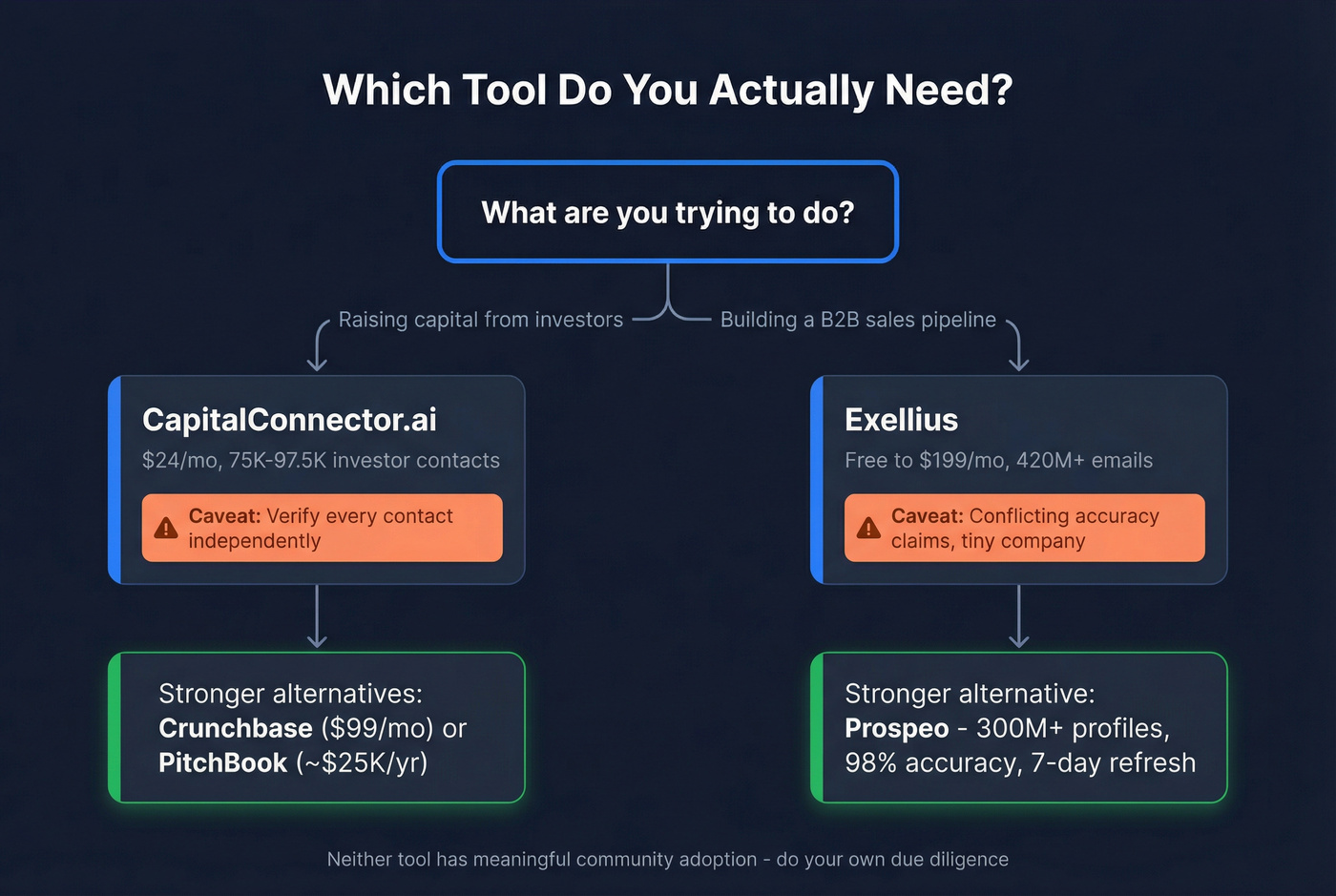 Which Tool Do You Actually Need?

What are you trying to do?

Raising capital from investors

Building a B2B sales pipeline

CapitalConnector.ai

\$24/mo, 75K-97.5K investor contacts

Caveat: Verify every contact independently

Stronger alternatives: Crunchbase (\$99/mo) or PitchBook (~\$25K/yr)

Exellius

Free to \$199/mo, 420M+ emails

Caveat: Conflicting accuracy claims, tiny company

Stronger alternative: Prospeo - 300M+ profiles, 98% accuracy, 7-day refresh

Neither tool has meaningful community adoption - do your own due diligence